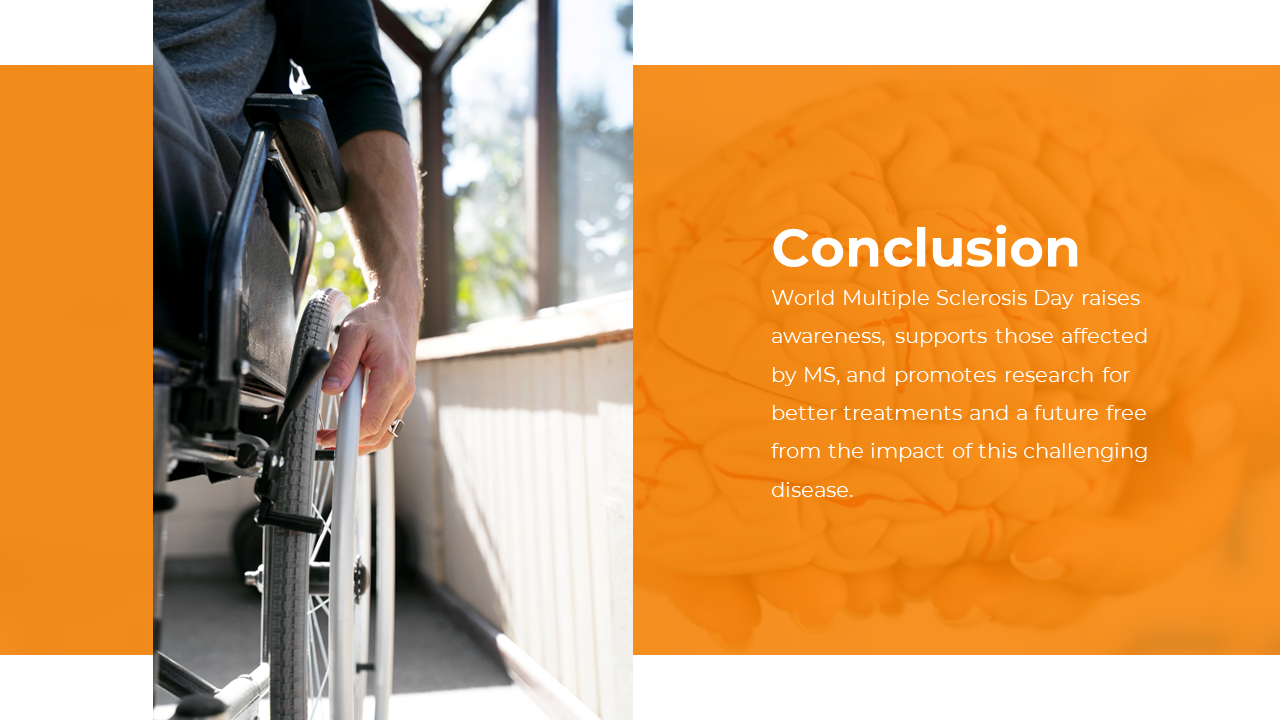 Conclusion

World Multiple Sclerosis Day raises awareness, supports those affected by MS, and promotes research for better treatments and a future free from the impact of this challenging disease.